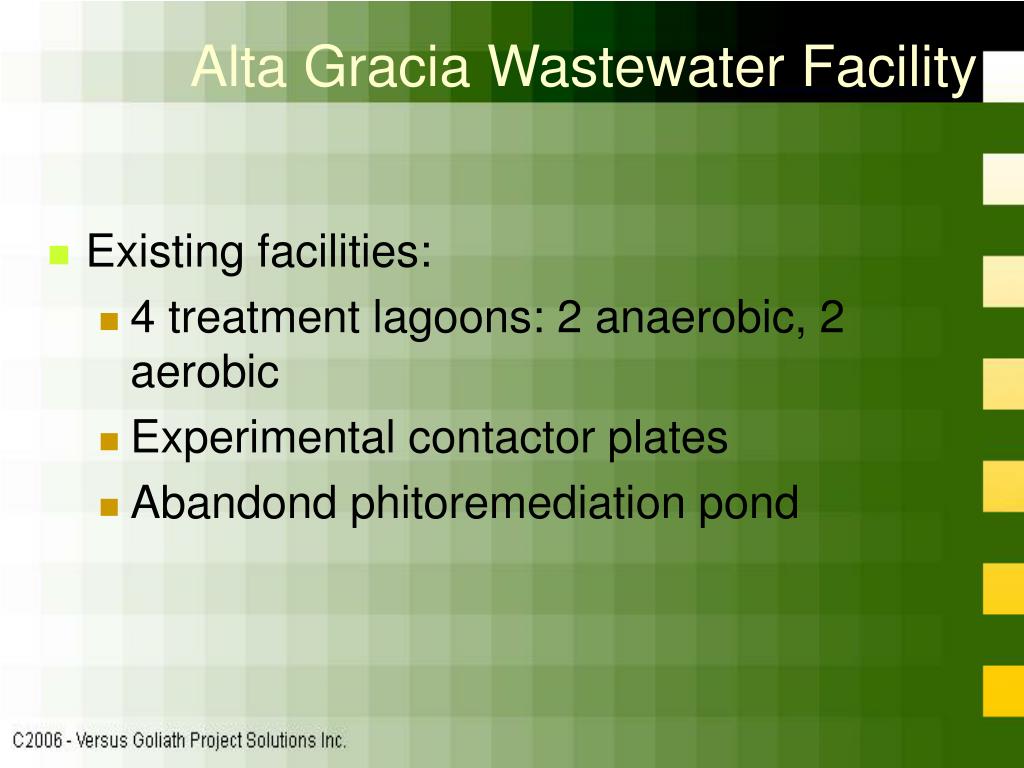 Alta Gracia Wastewater Facility

Existing facilities:

4 treatment lagoons: 2 anaerobic, 2 aerobic

Experimental contactor plates

Abandond phitoremediation pond

C2006 - Versus Goliath Project Solutions Inc.